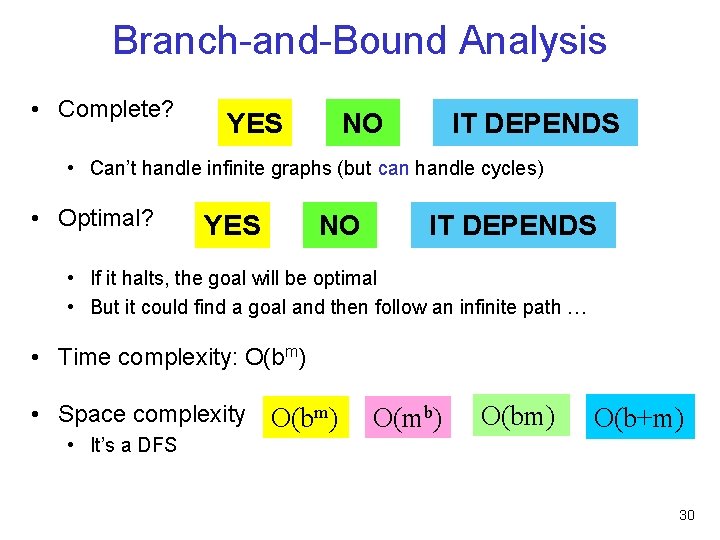 Branch-and-Bound Analysis

• Complete? YES NO IT DEPENDS

• Can't handle infinite graphs (but can handle cycles)

• Optimal? YES NO IT DEPENDS

• If it halts, the goal will be optimal
• But it could find a goal and then follow an infinite path …

• Time complexity: $O(b^m)$

• Space complexity $O(b^m)$ $O(m^b)$ $O(bm)$ $O(b+m)$

• It's a DFS

30